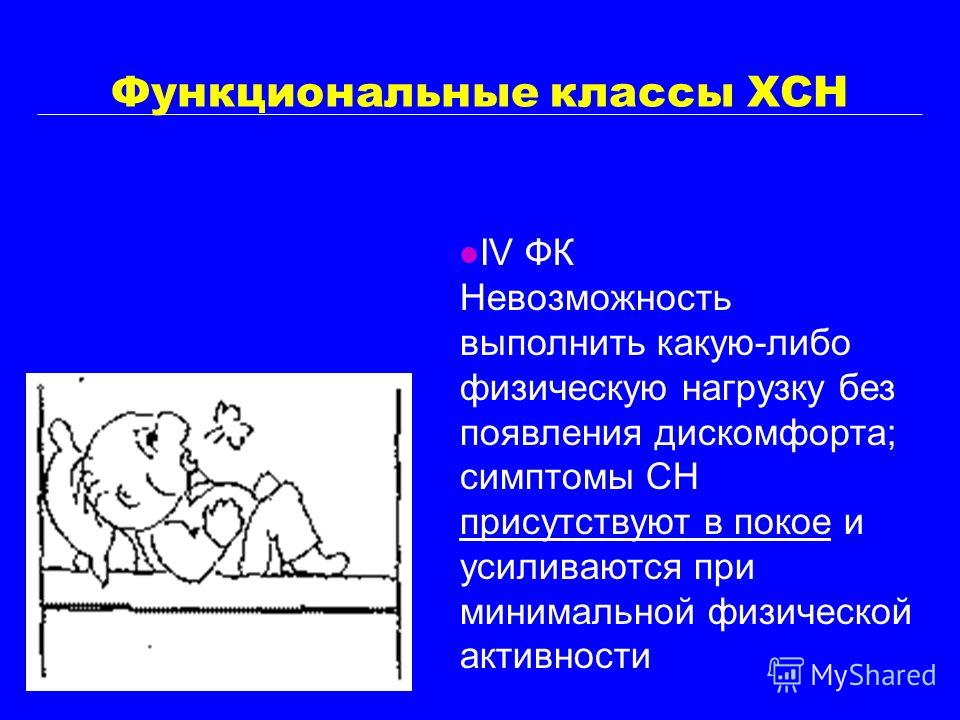 Функциональные классы ХСН

IV ФК
Невозможность выполнить какую-либо физическую нагрузку без появления дискомфорта; симптомы СН присутствуют в покое и усиливаются при минимальной физической активности

MyShared